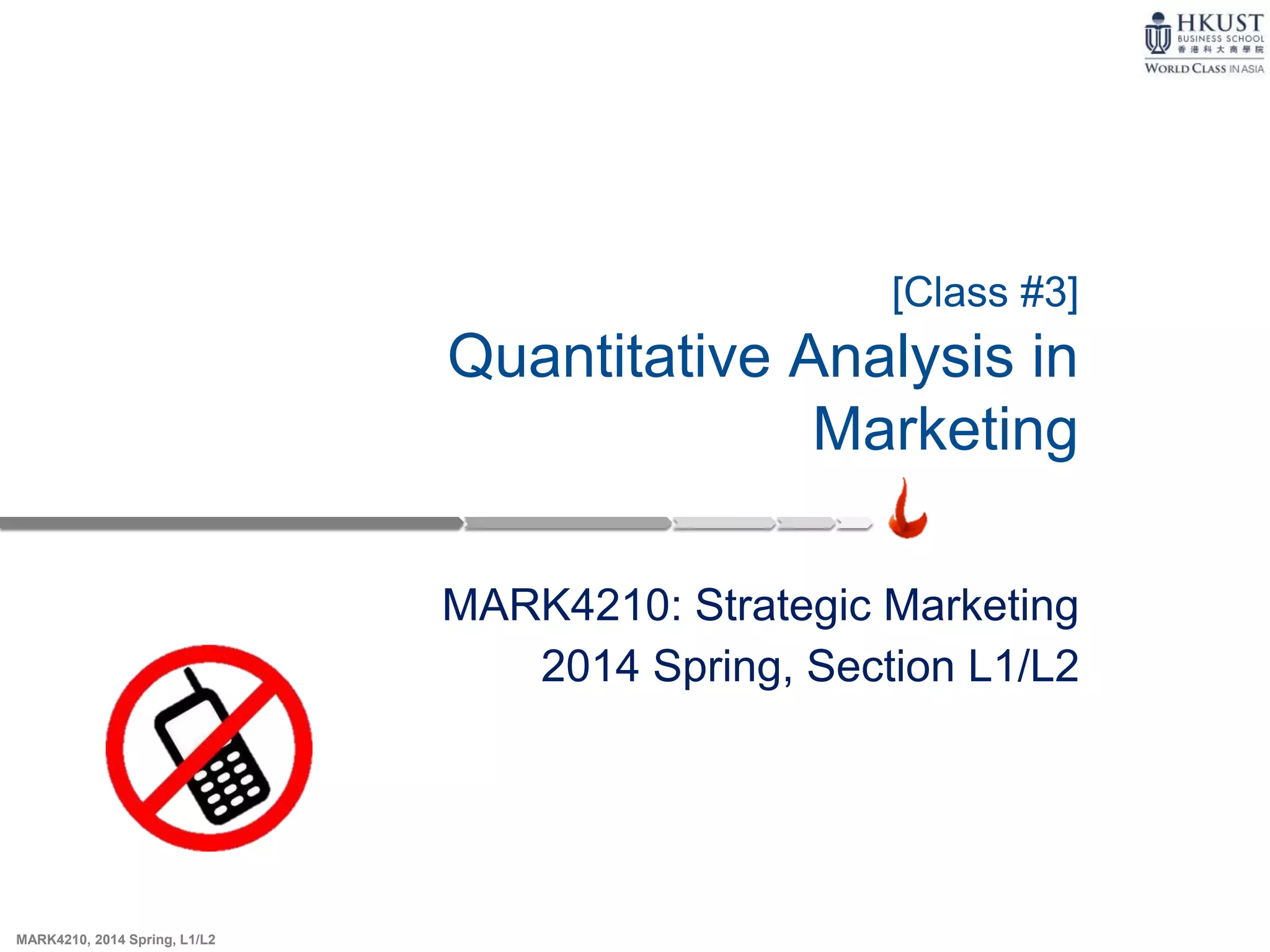 HKUST
BUSINESS SCHOOL
香港科大商學院
WORLD CLASS IN ASIA

[Class #3]
Quantitative Analysis in Marketing

MARK4210: Strategic Marketing
2014 Spring, Section L1/L2

MARK4210, 2014 Spring, L1/L2